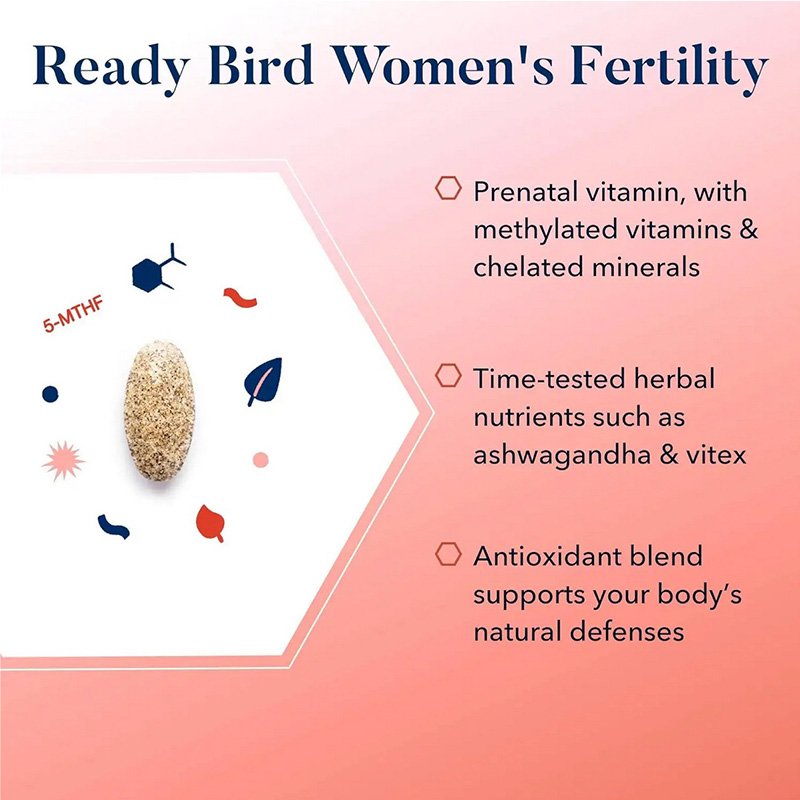 Ready Bird Women's Fertility

5-MTHF

Prenatal vitamin, with methylated vitamins & chelated minerals

Time-tested herbal nutrients such as ashwagandha & vitex

Antioxidant blend supports your body's natural defenses